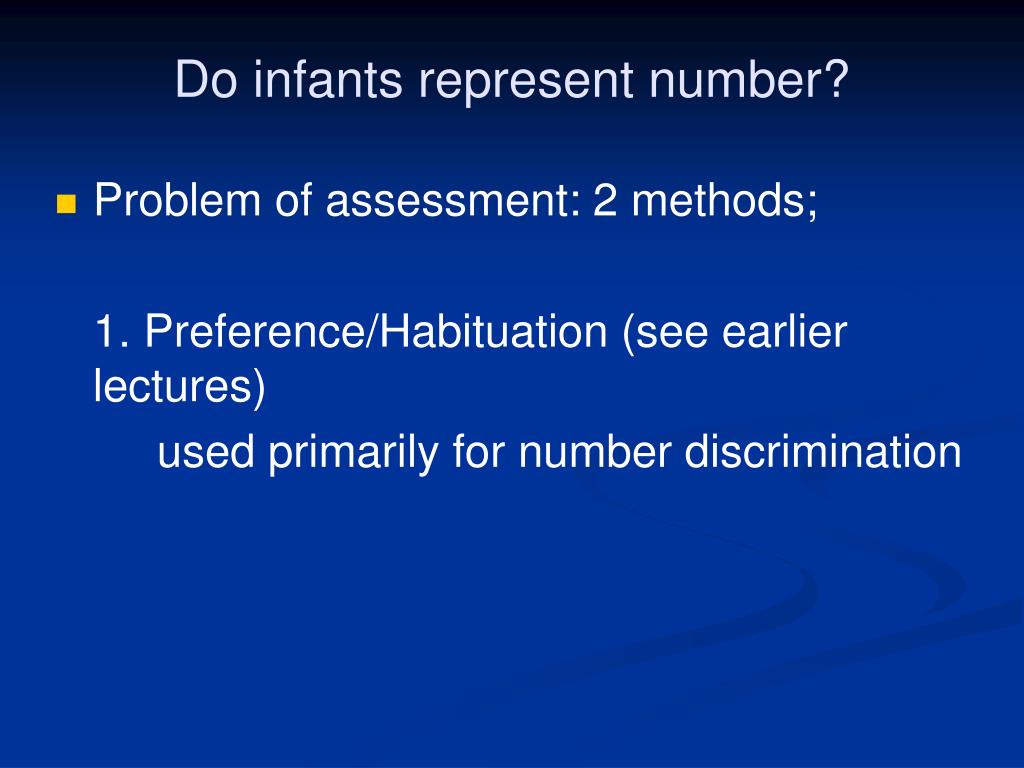 Do infants represent number?

Problem of assessment: 2 methods;

1. Preference/Habituation (see earlier lectures)

used primarily for number discrimination